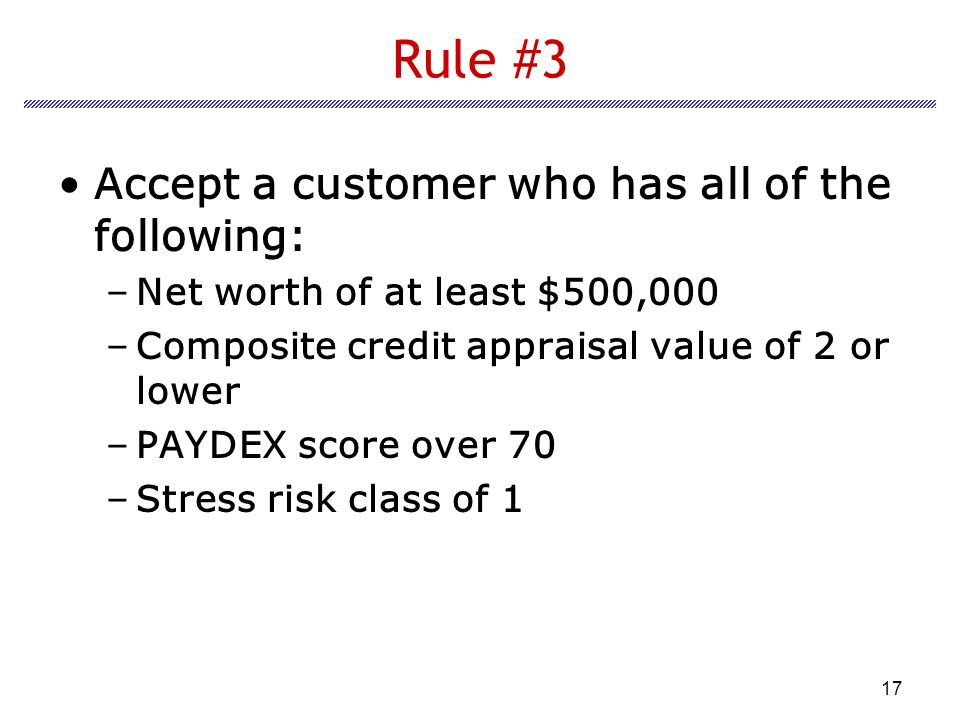 Rule #3

• Accept a customer who has all of the following:
– Net worth of at least \$500,000
– Composite credit appraisal value of 2 or lower
– PAYDEX score over 70
– Stress risk class of 1

17